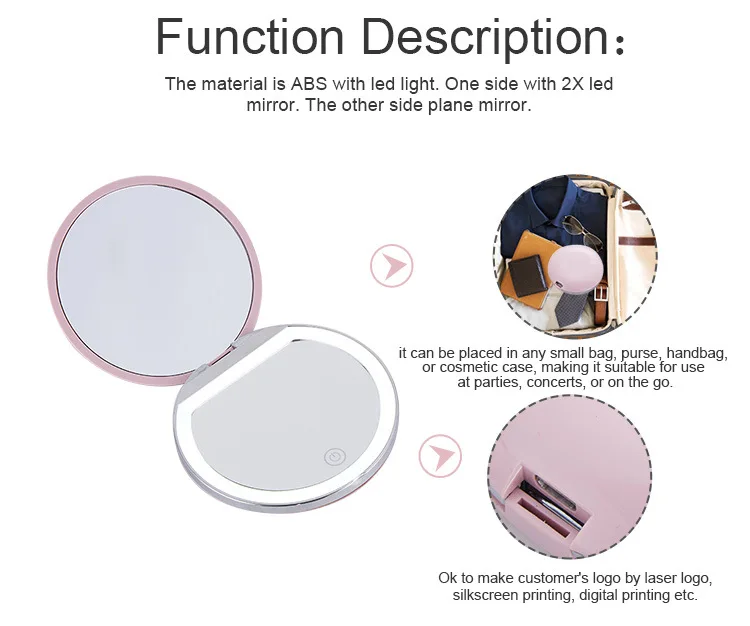 Function Description：

The material is ABS with led light. One side with 2X led mirror. The other side plane mirror.

it can be placed in any small bag, purse, handbag, or cosmetic case, making it suitable for use at parties, concerts, or on the go.

Ok to make customer's logo by laser logo, silkscreen printing, digital printing etc.